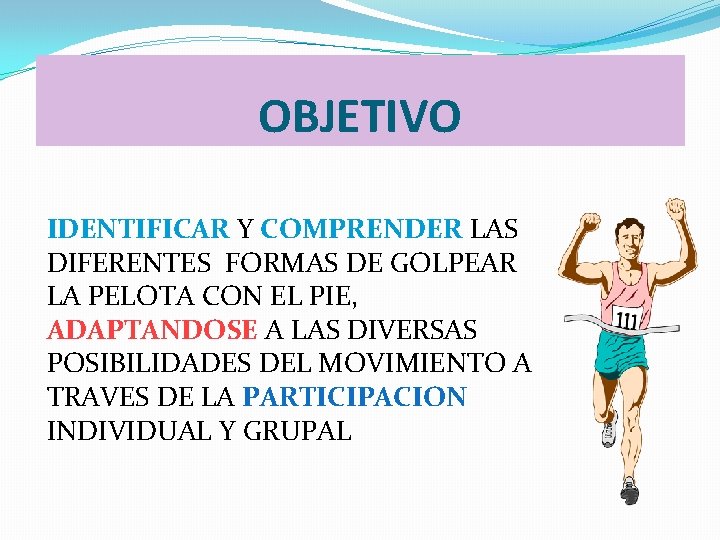 OBJETIVO

IDENTIFICAR Y COMPRENDER LAS DIFERENTES FORMAS DE GOLPEAR LA PELOTA CON EL PIE, ADAPTANDOSE A LAS DIVERSAS POSIBILIDADES DEL MOVIMIENTO A TRAVES DE LA PARTICIPACION INDIVIDUAL Y GRUPAL

111